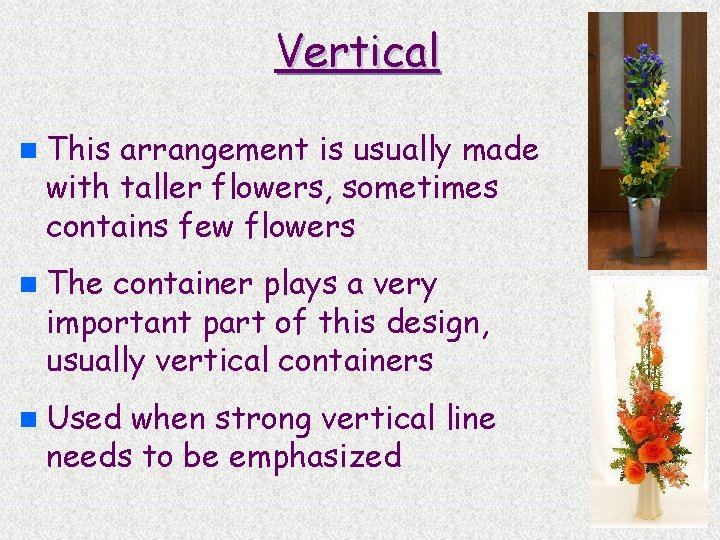 Vertical

This arrangement is usually made with taller flowers, sometimes contains few flowers

The container plays a very important part of this design, usually vertical containers

Used when strong vertical line needs to be emphasized